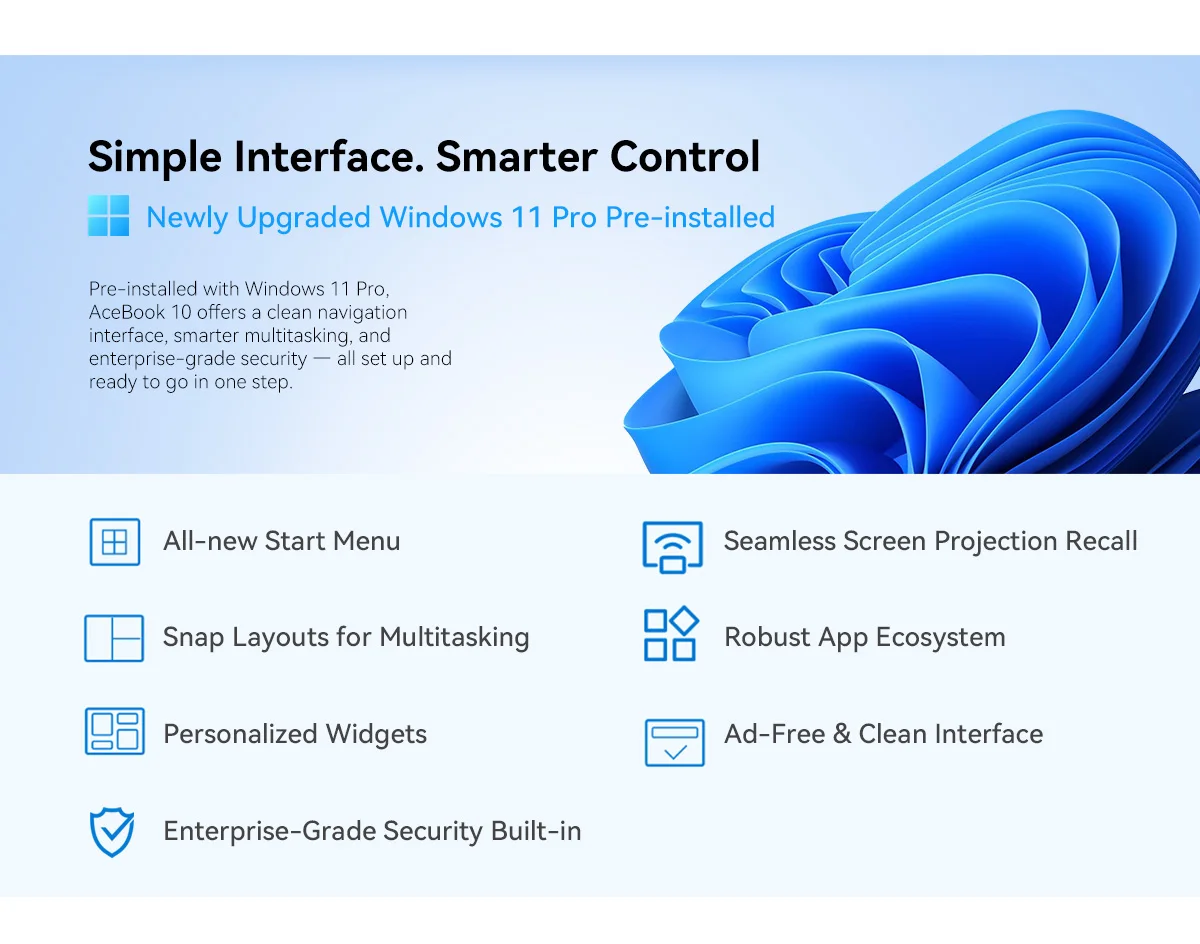 Simple Interface. Smarter Control

Newly Upgraded Windows 11 Pro Pre-installed

Pre-installed with Windows 11 Pro, AceBook 10 offers a clean navigation interface, smarter multitasking, and enterprise-grade security — all set up and ready to go in one step.

All-new Start Menu

Snap Layouts for Multitasking

Personalized Widgets

Enterprise-Grade Security Built-in

Seamless Screen Projection Recall

Robust App Ecosystem

Ad-Free & Clean Interface